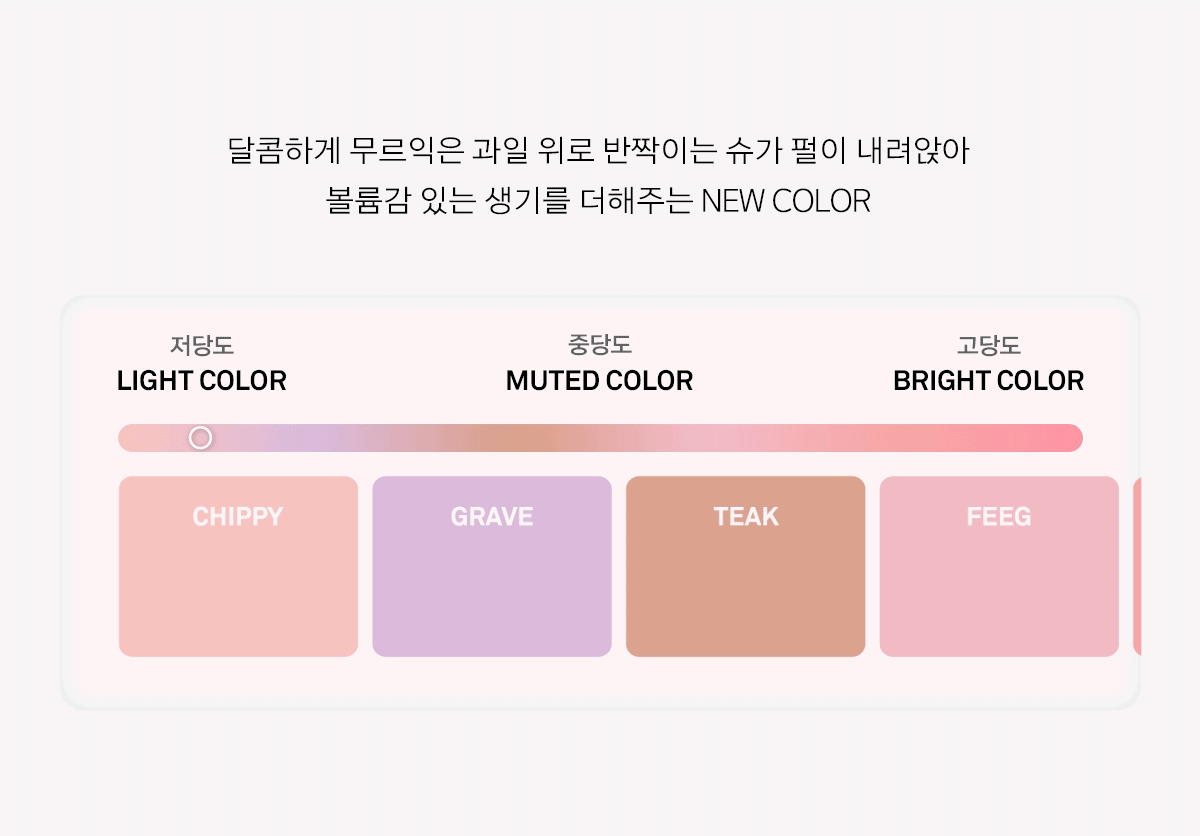 달콤하게 무르익은 과일 위로 반짝이는 슈가 펄이 내려앉아
볼륨감 있는 생기를 더해주는 NEW COLOR

저당도
LIGHT COLOR

중당도
MUTED COLOR

고당도
BRIGHT COLOR

CHIPPY

GRAVE

TEAK

FEEG